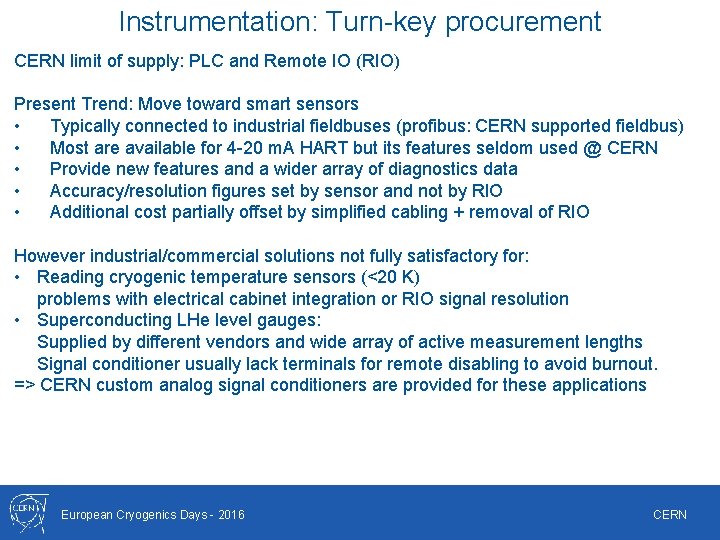 Instrumentation: Turn-key procurement

CERN limit of supply: PLC and Remote IO (RIO)

Present Trend: Move toward smart sensors
• Typically connected to industrial fieldbuses (profibus: CERN supported fieldbus)
• Most are available for 4-20 mA HART but its features seldom used @ CERN
• Provide new features and a wider array of diagnostics data
• Accuracy/resolution figures set by sensor and not by RIO
• Additional cost partially offset by simplified cabling + removal of RIO

However industrial/commercial solutions not fully satisfactory for:
• Reading cryogenic temperature sensors (<20 K)
problems with electrical cabinet integration or RIO signal resolution
• Superconducting LHe level gauges:
Supplied by different vendors and wide array of active measurement lengths
Signal conditioner usually lack terminals for remote disabling to avoid burnout.
=> CERN custom analog signal conditioners are provided for these applications

CERN

European Cryogenics Days - 2016

CERN